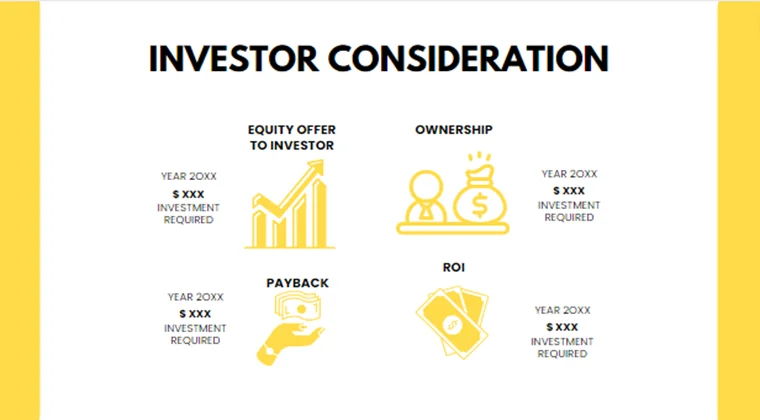 INVESTOR CONSIDERATION

EQUITY OFFER TO INVESTOR

YEAR 20XX
$ XXX
INVESTMENT REQUIRED

OWNERSHIP

YEAR 20XX
$ XXX
INVESTMENT REQUIRED

PAYBACK

YEAR 20XX
$ XXX
INVESTMENT REQUIRED

ROI

YEAR 20XX
$ XXX
INVESTMENT REQUIRED